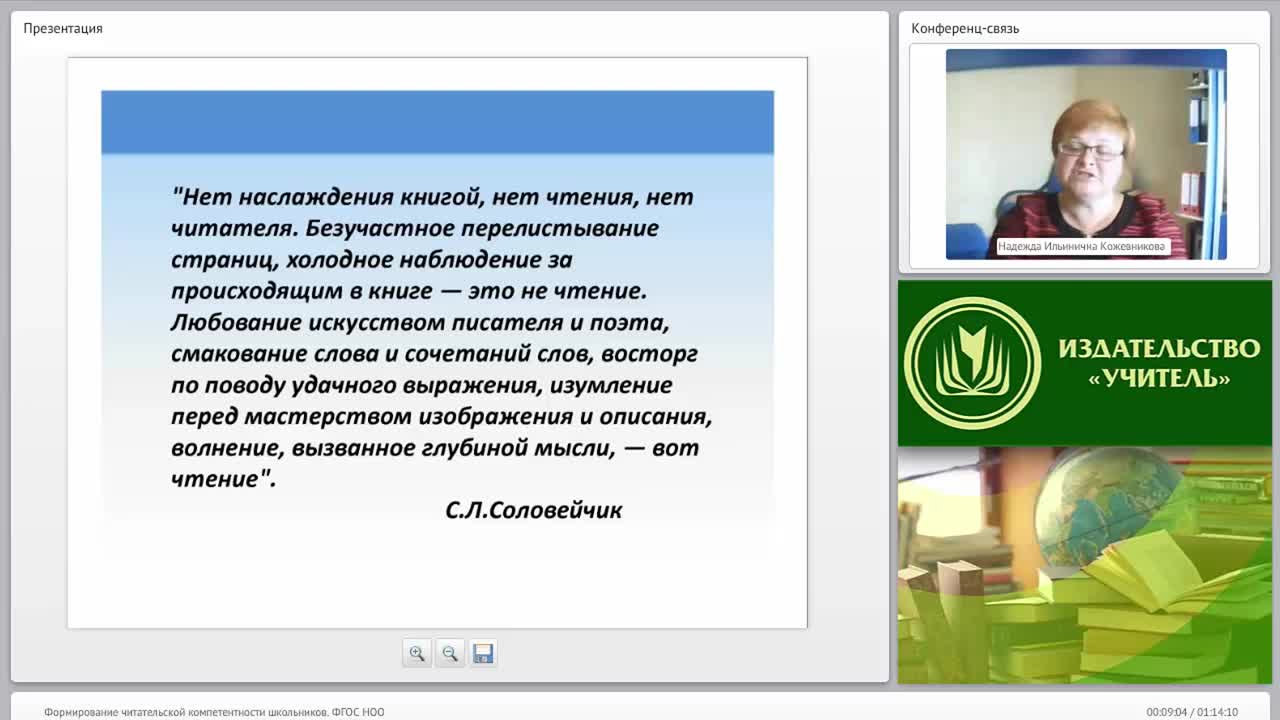 Презентация

"Нет наслаждения книгой, нет чтения, нет читателя. Безучастное перелистывание страниц, холодное наблюдение за происходящим в книге — это не чтение. Любование искусством писателя и поэта, смакование слова и сочетаний слов, восторг по поводу удачного выражения, изумление перед мастерством изображения и описания, волнение, вызванное глубиной мысли, — вот чтение".

С.Л.Соловейчик

Конференц-связь

Надежда Ильинична Кожевникова

ИЗДАТЕЛЬСТВО «УЧИТЕЛЬ»

Формирование читательской компетентности школьников. ФГОС НОО

00:09:04 / 01:14:10